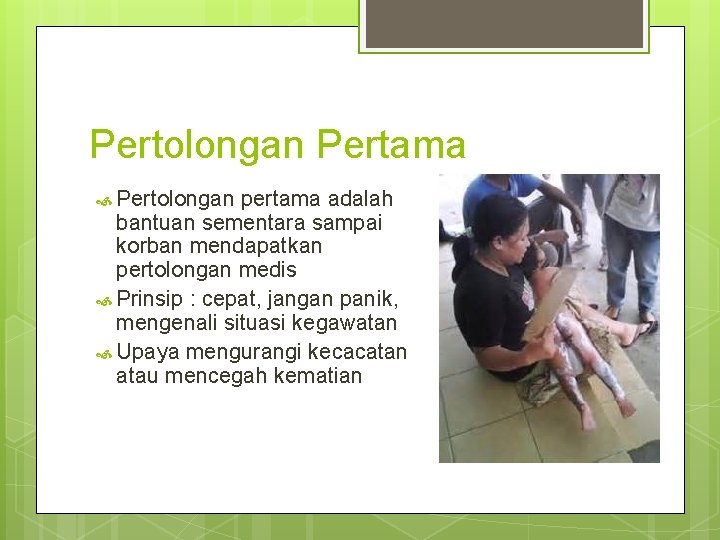 Pertolongan Pertama

Pertolongan pertama adalah bantuan sementara sampai korban mendapatkan pertolongan medis

Prinsip : cepat, jangan panik, mengenali situasi kegawatan

Upaya mengurangi kecacatan atau mencegah kematian